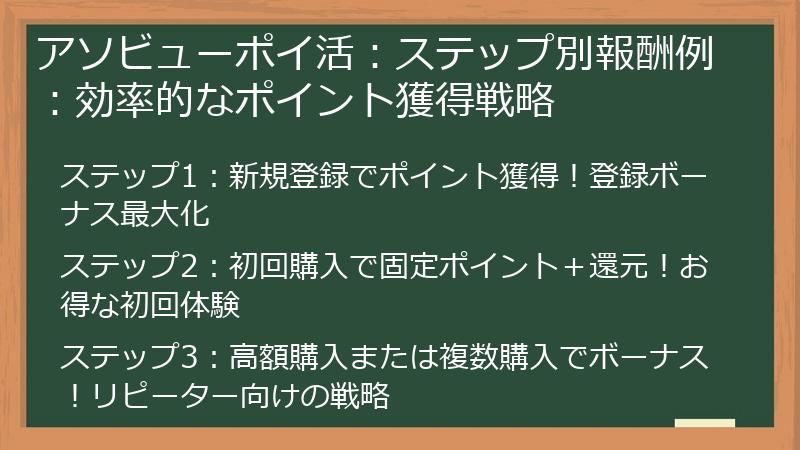 アソビューポイ活：ステップ別報酬例：効率的なポイント獲得戦略

ステップ1：新規登録でポイント獲得！登録ボーナス最大化

ステップ2：初回購入で固定ポイント＋還元！お得な初回体験

ステップ3：高額購入または複数購入でボーナス！リピーター向けの戦略